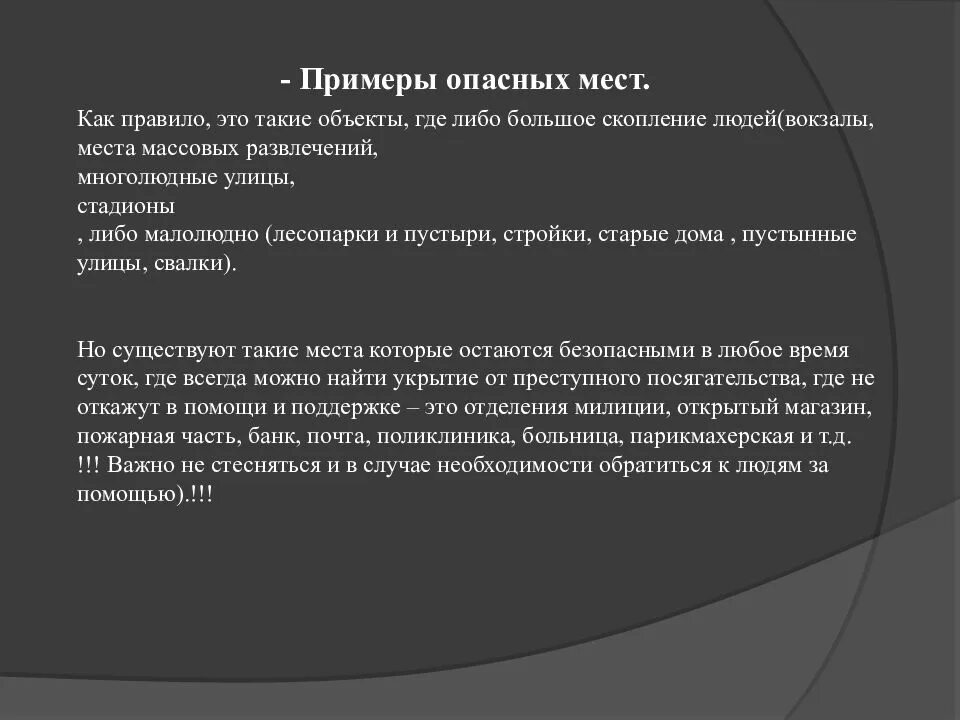 - Примеры опасных мест.

Как правило, это такие объекты, где либо большое скопление людей(вокзалы, места массовых развлечений,
многолюдные улицы,
стадионы
, либо малолюдно (лесопарки и пустыри, стройки, старые дома , пустынные улицы, свалки).

Но существуют такие места которые остаются безопасными в любое время суток, где всегда можно найти укрытие от преступного посягательства, где не откажут в помощи и поддержке – это отделения милиции, открытый магазин, пожарная часть, банк, почта, поликлиника, больница, парикмахерская и т.д. !!! Важно не стесняться и в случае необходимости обратиться к людям за помощью).!!!